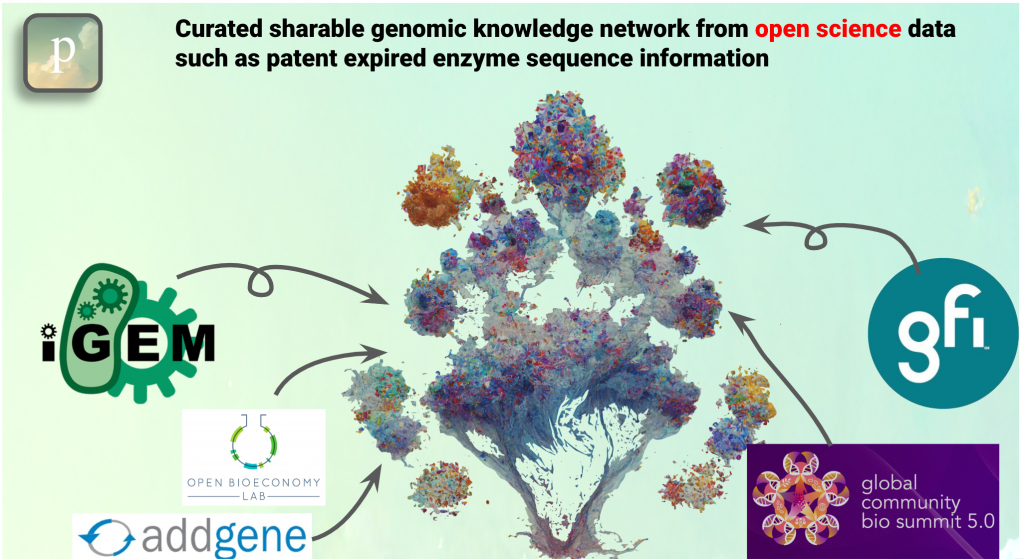 p

Curated sharable genomic knowledge network from open science data such as patent expired enzyme sequence information

iGEM

OPEN BIOECONOMY LAB

addgene

gfi

global community bio summit 5.0